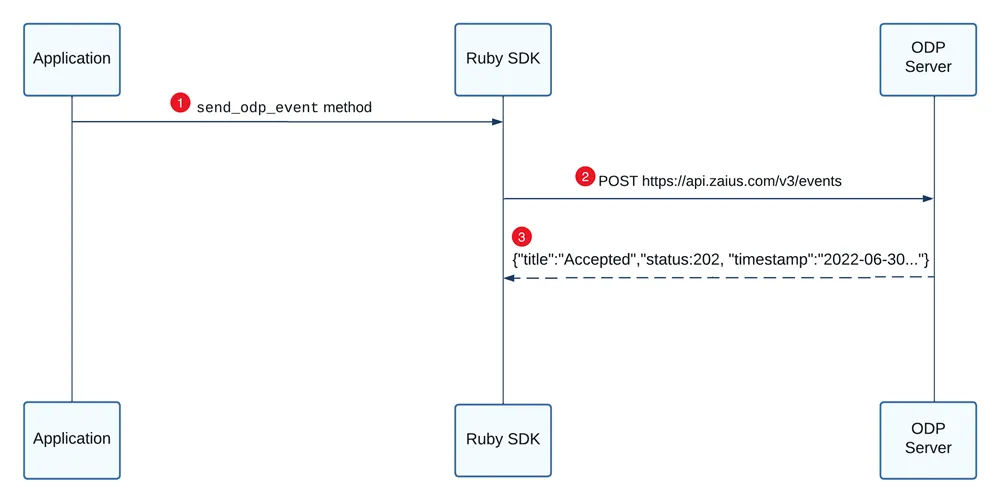 Application

Ruby SDK

ODP Server

1 send_odp_event method

2 POST https://api.zaius.com/v3/events

3 {"title":"Accepted","status:202, "timestamp":"2022-06-30..."}

Application

Ruby SDK

ODP Server